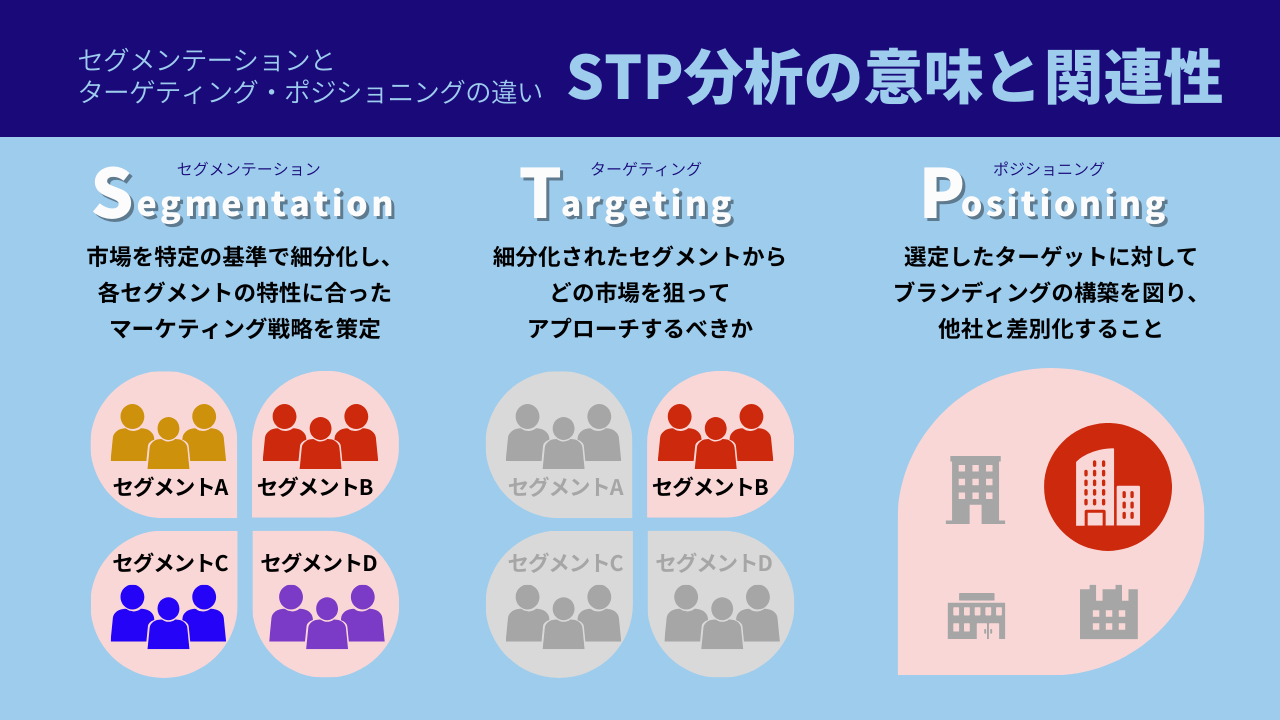 セグメンテーションと
ターゲティング・ポジショニングの違い

STP分析の意味と関連性

セグメンテーション
Segmentation
市場を特定の基準で細分化し、各セグメントの特性に合ったマーケティング戦略を策定

セグメントA
セグメントB
セグメントC
セグメントD

ターゲティング
Targeting
細分化されたセグメントからどの市場を狙ってアプローチするべきか

セグメントA
セグメントB
セグメントC
セグメントD

ポジショニング
Positioning
選定したターゲットに対してブランディングの構築を図り、他社と差別化すること